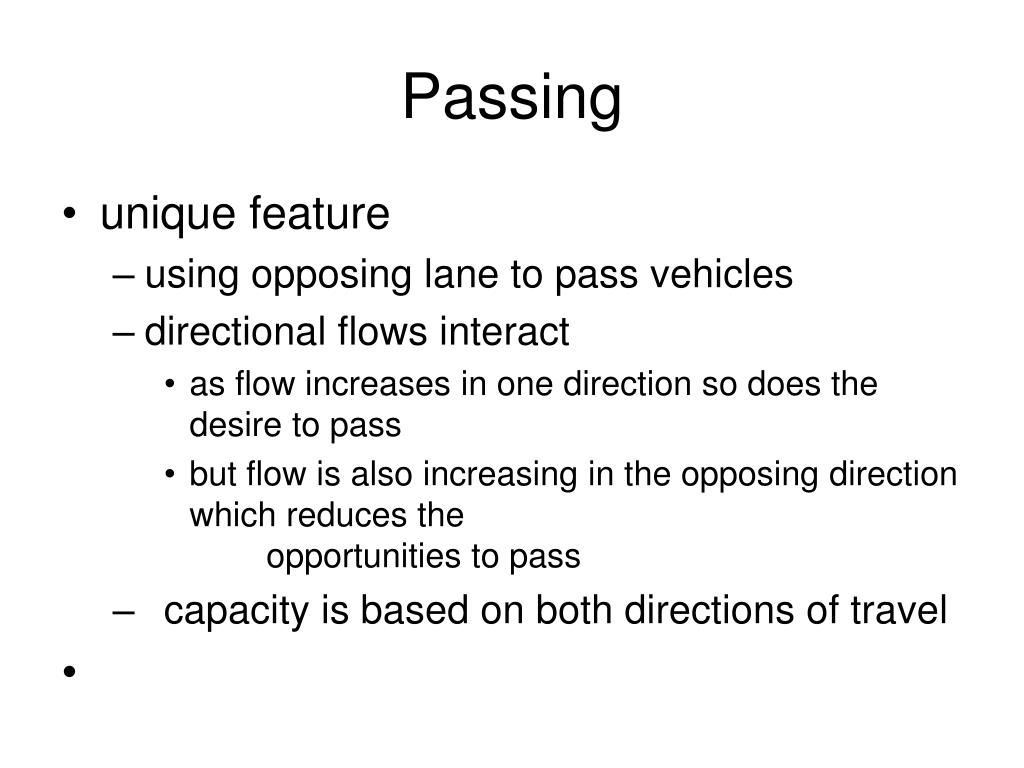 Passing

• unique feature
– using opposing lane to pass vehicles
– directional flows interact
• as flow increases in one direction so does the desire to pass
• but flow is also increasing in the opposing direction which reduces the opportunities to pass
– capacity is based on both directions of travel
•